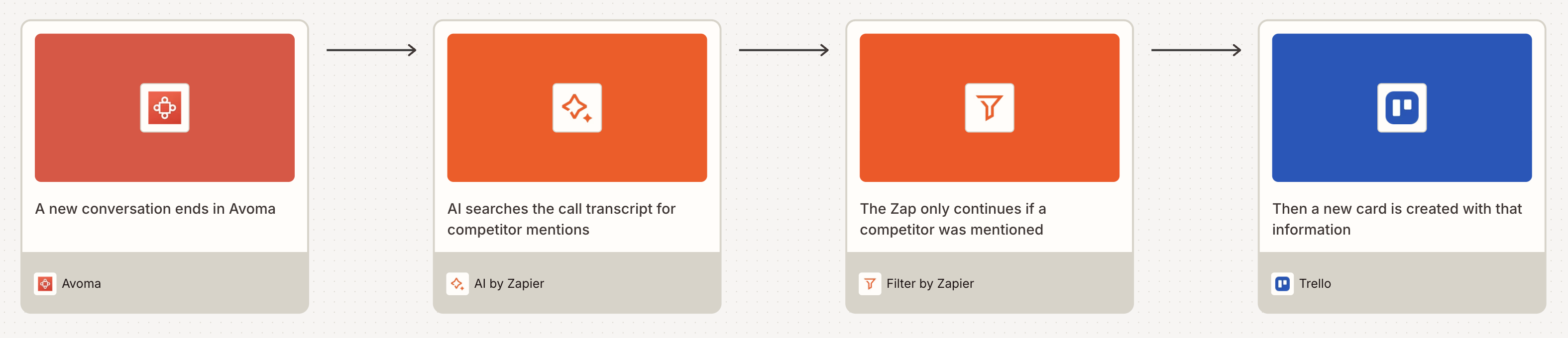 A new conversation ends in Avoma

Avoma

AI searches the call transcript for competitor mentions

AI by Zapier

The Zap only continues if a competitor was mentioned

Filter by Zapier

Then a new card is created with that information

Trello